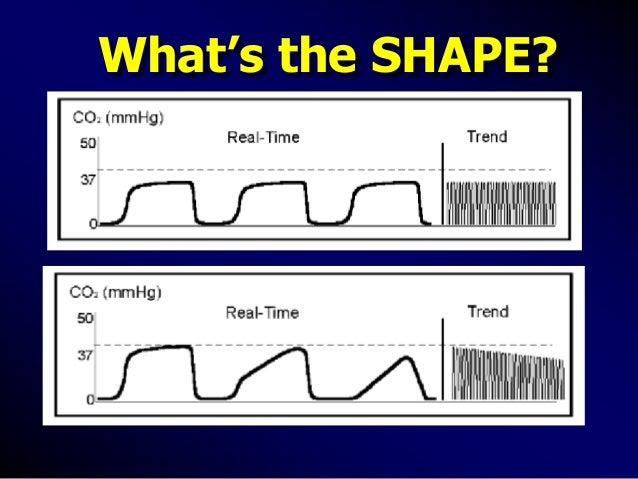 What's the SHAPE?

$CO_2$ (mmHg)
Real-Time
Trend
50
37
0

$CO_2$ (mmHg)
Real-Time
Trend
50
37
0